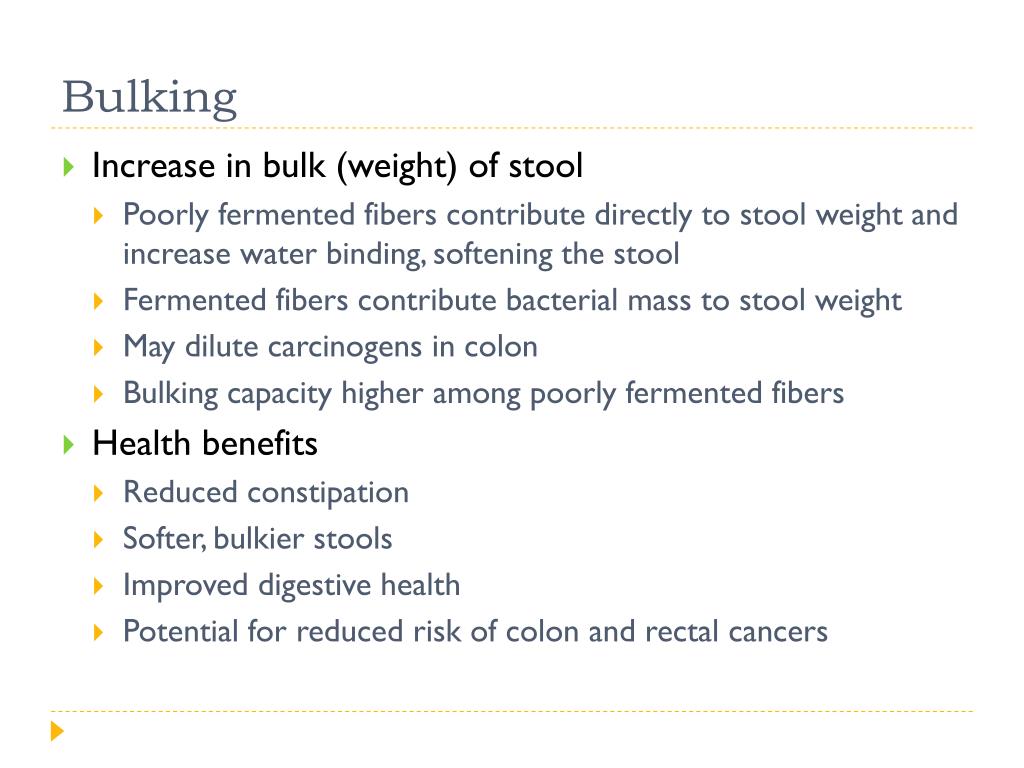 Bulking

Increase in bulk (weight) of stool

Poorly fermented fibers contribute directly to stool weight and increase water binding, softening the stool

Fermented fibers contribute bacterial mass to stool weight

May dilute carcinogens in colon

Bulking capacity higher among poorly fermented fibers

Health benefits

Reduced constipation

Softer, bulkier stools

Improved digestive health

Potential for reduced risk of colon and rectal cancers